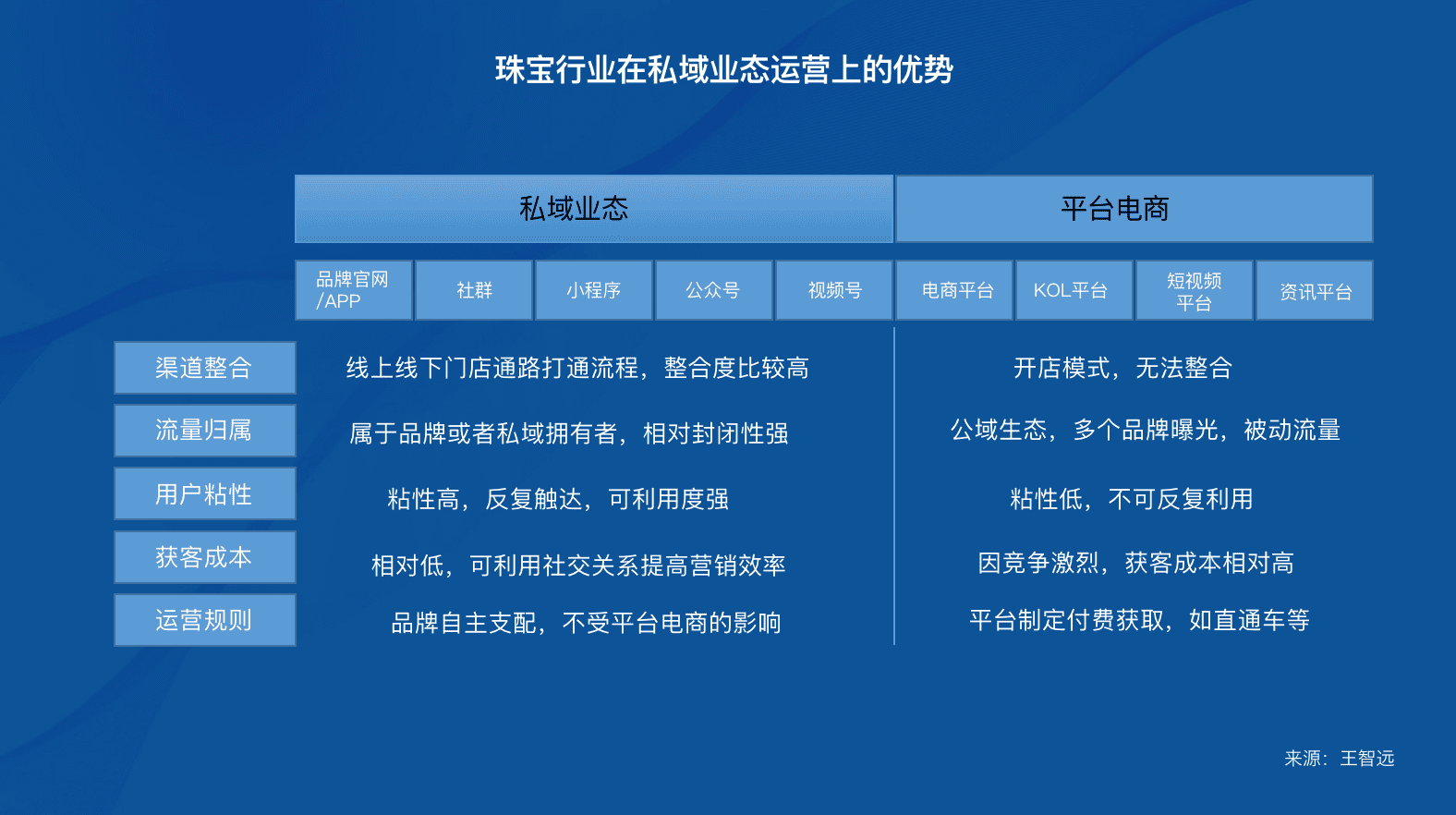 珠宝行业在私域业态运营上的优势

| | 私域业态 | 平台电商 |
|---|---|---|
| | 品牌官网/APP　社群　小程序　公众号　视频号 | 电商平台　KOL平台　短视频平台　资讯平台 |
| 渠道整合 | 线上线下门店通路打通流程，整合度比较高 | 开店模式，无法整合 |
| 流量归属 | 属于品牌或者私域拥有者，相对封闭性强 | 公域生态，多个品牌曝光，被动流量 |
| 用户粘性 | 粘性高，反复触达，可利用度强 | 粘性低，不可反复利用 |
| 获客成本 | 相对低，可利用社交关系提高营销效率 | 因竞争激烈，获客成本相对高 |
| 运营规则 | 品牌自主支配，不受平台电商的影响 | 平台制定付费获取，如直通车等 |

来源：王智远